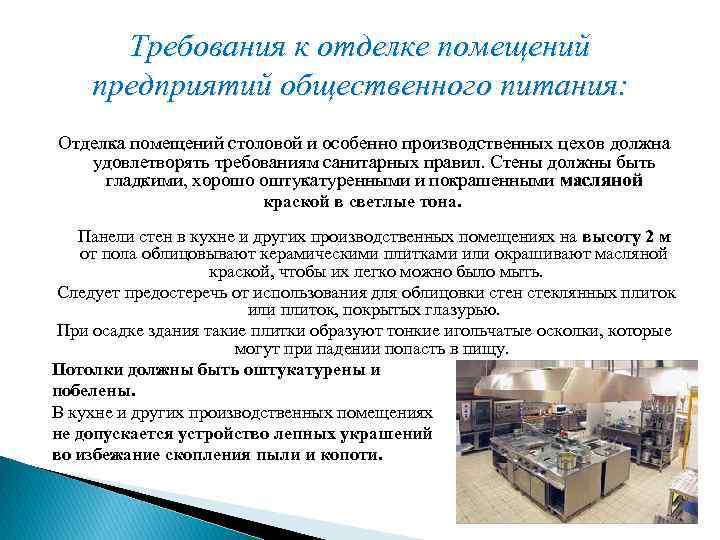 Требования к отделке помещений предприятий общественного питания:

Отделка помещений столовой и особенно производственных цехов должна удовлетворять требованиям санитарных правил. Стены должны быть гладкими, хорошо оштукатуренными и покрашенными масляной краской в светлые тона.

Панели стен в кухне и других производственных помещениях на высоту 2 м от пола облицовывают керамическими плитками или окрашивают масляной краской, чтобы их легко можно было мыть.

Следует предостеречь от использования для облицовки стен стеклянных плиток или плиток, покрытых глазурью.

При осадке здания такие плитки образуют тонкие игольчатые осколки, которые могут при падении попасть в пищу.

Потолки должны быть оштукатурены и побелены.

В кухне и других производственных помещениях не допускается устройство лепных украшений во избежание скопления пыли и копоти.